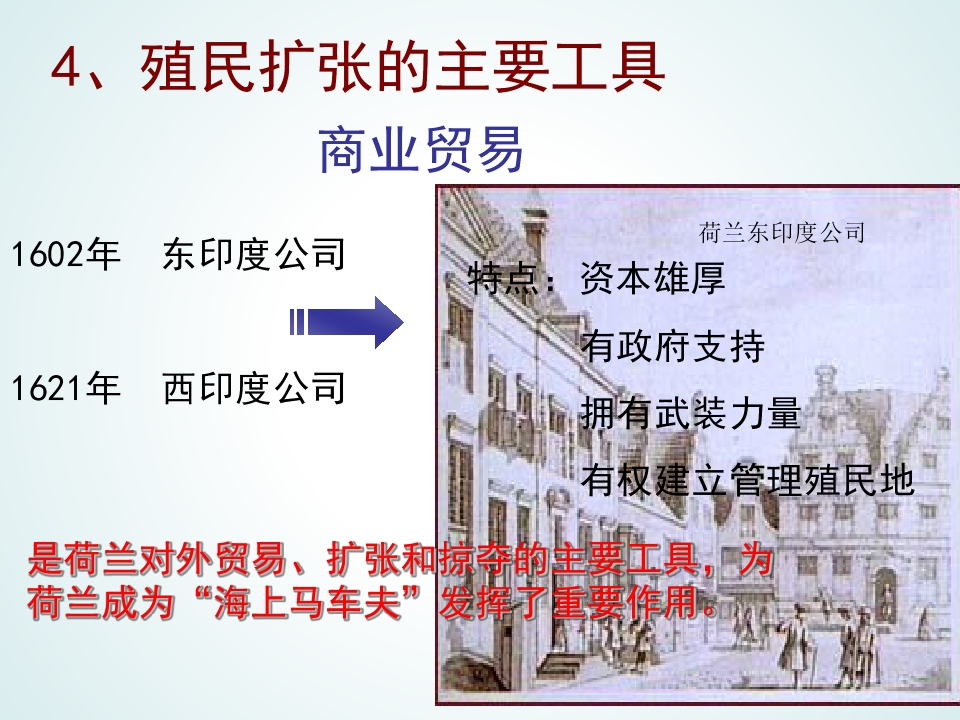 4、殖民扩张的主要工具

商业贸易

1602年　东印度公司

1621年　西印度公司

荷兰东印度公司

特点：资本雄厚

有政府支持

拥有武装力量

有权建立管理殖民地

是荷兰对外贸易、扩张和掠夺的主要工具，为荷兰成为“海上马车夫”发挥了重要作用。